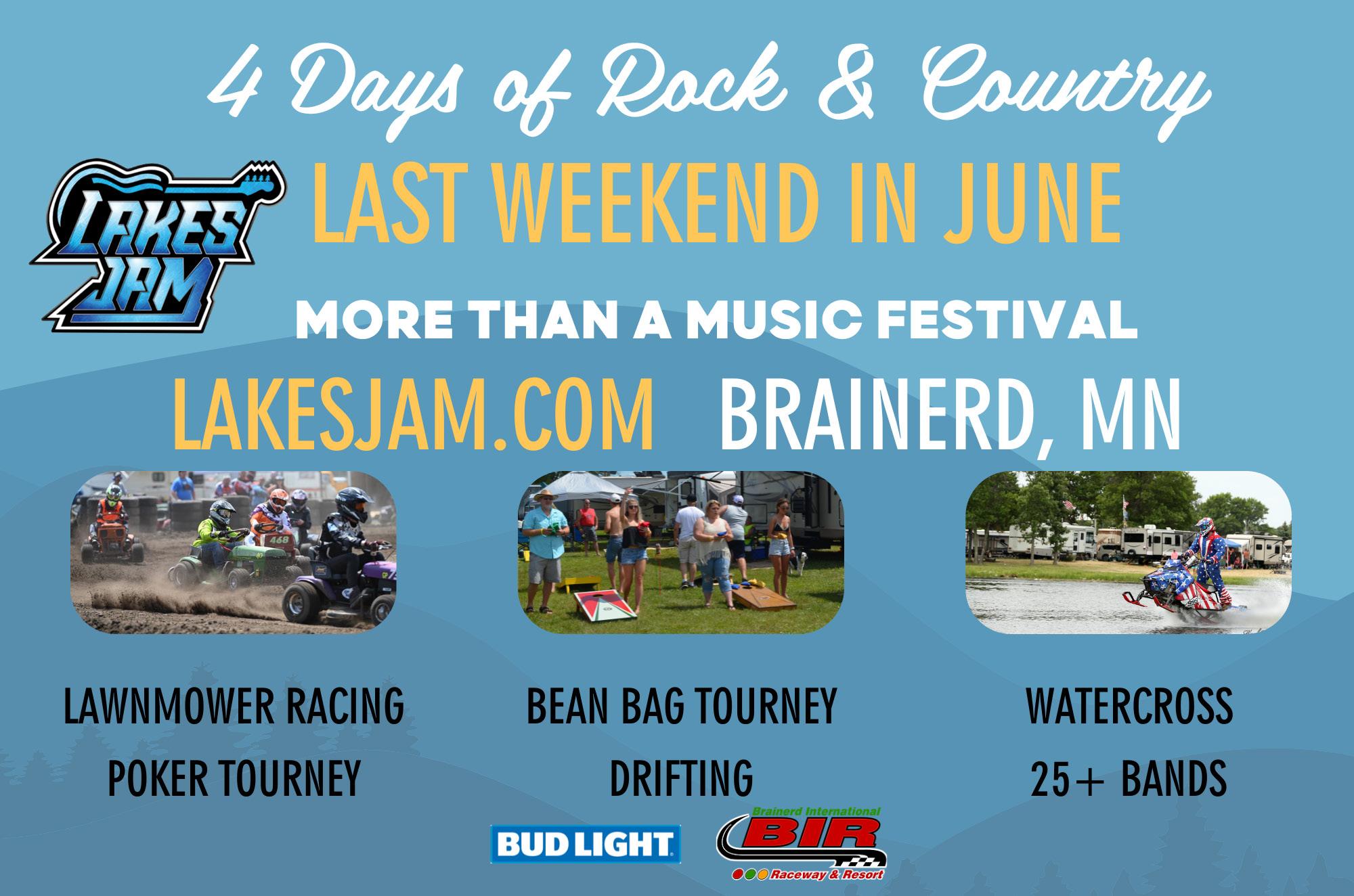 4 Days of Rock & Country

LAKES JAM

LAST WEEKEND IN JUNE

MORE THAN A MUSIC FESTIVAL

LAKESJAM.COM BRAINERD, MN

468

LAWNMOWER RACING

POKER TOURNEY

BEAN BAG TOURNEY

DRIFTING

WATERCROSS

25+ BANDS

BUD LIGHT

Brainerd International BIR Raceway & Resort